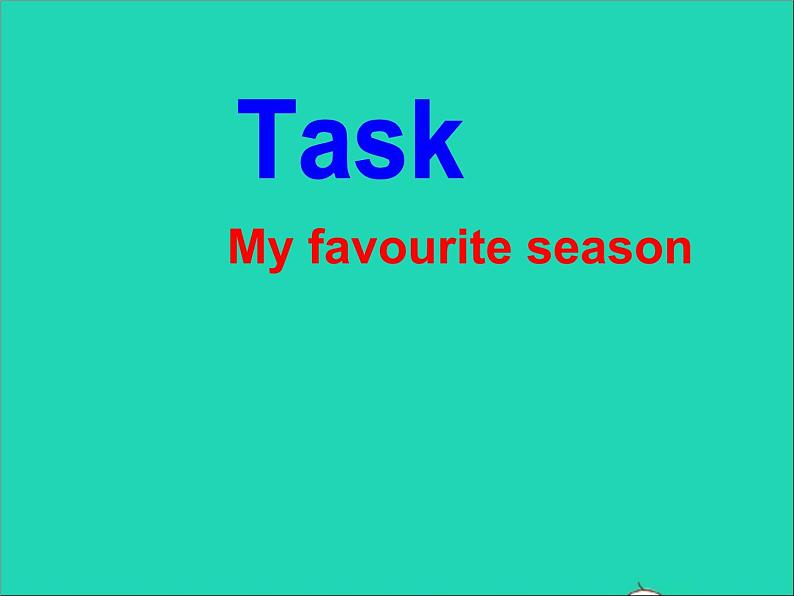 Task

My favourite season